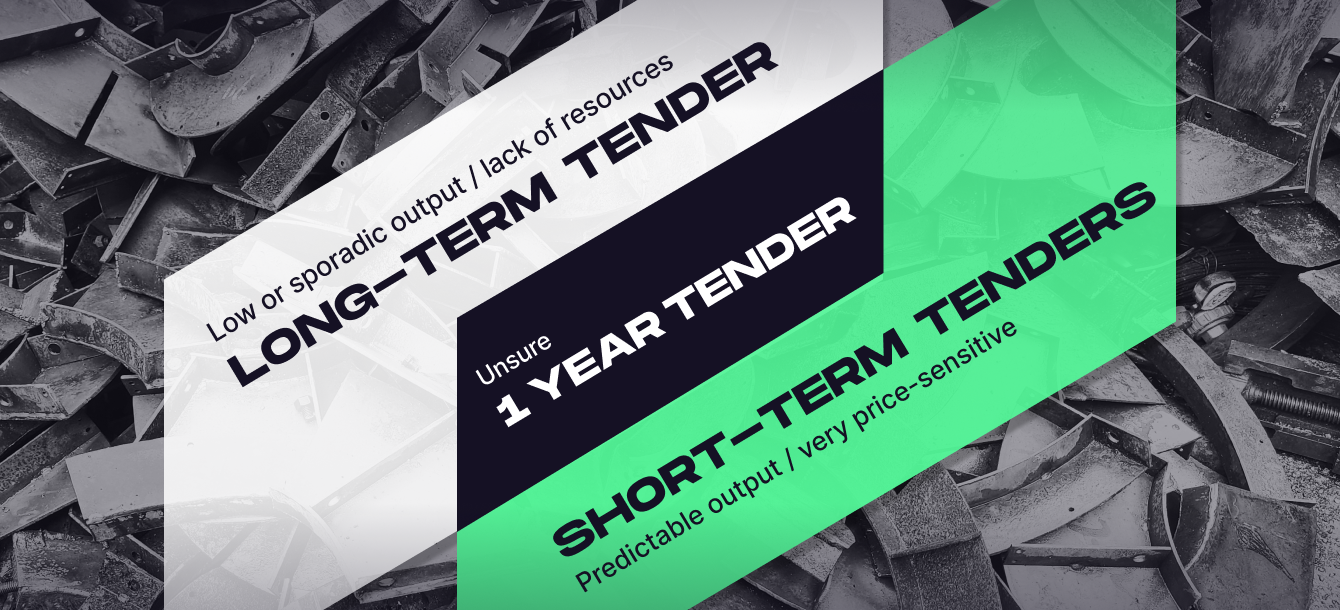 Low or sporadic output / lack of resources
LONG-TERM TENDER

Unsure
1 YEAR TENDER

SHORT-TERM TENDERS
Predictable output / very price-sensitive